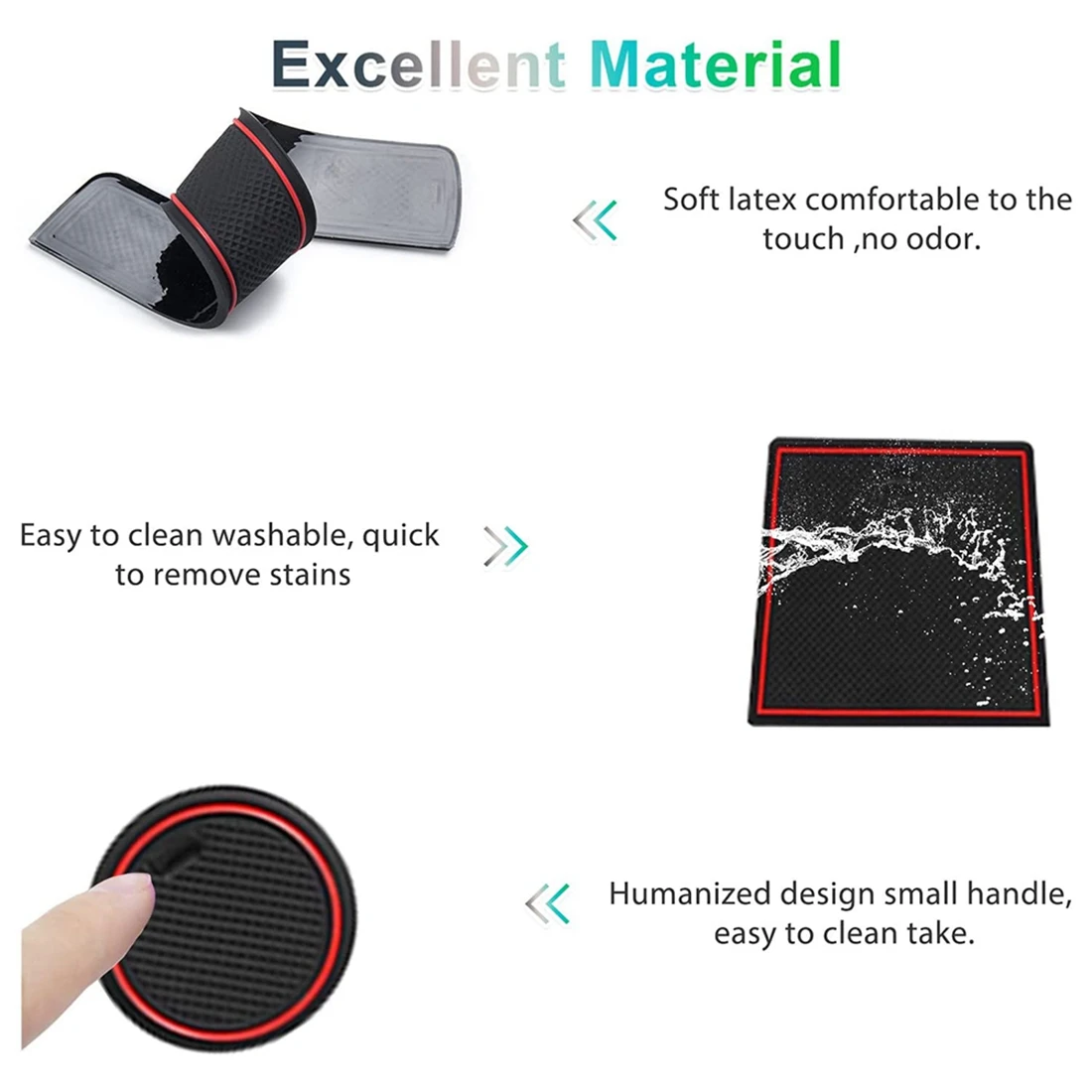 Excellent Material

Soft latex comfortable to the touch ,no odor.

Easy to clean washable, quick to remove stains

Humanized design small handle, easy to clean take.